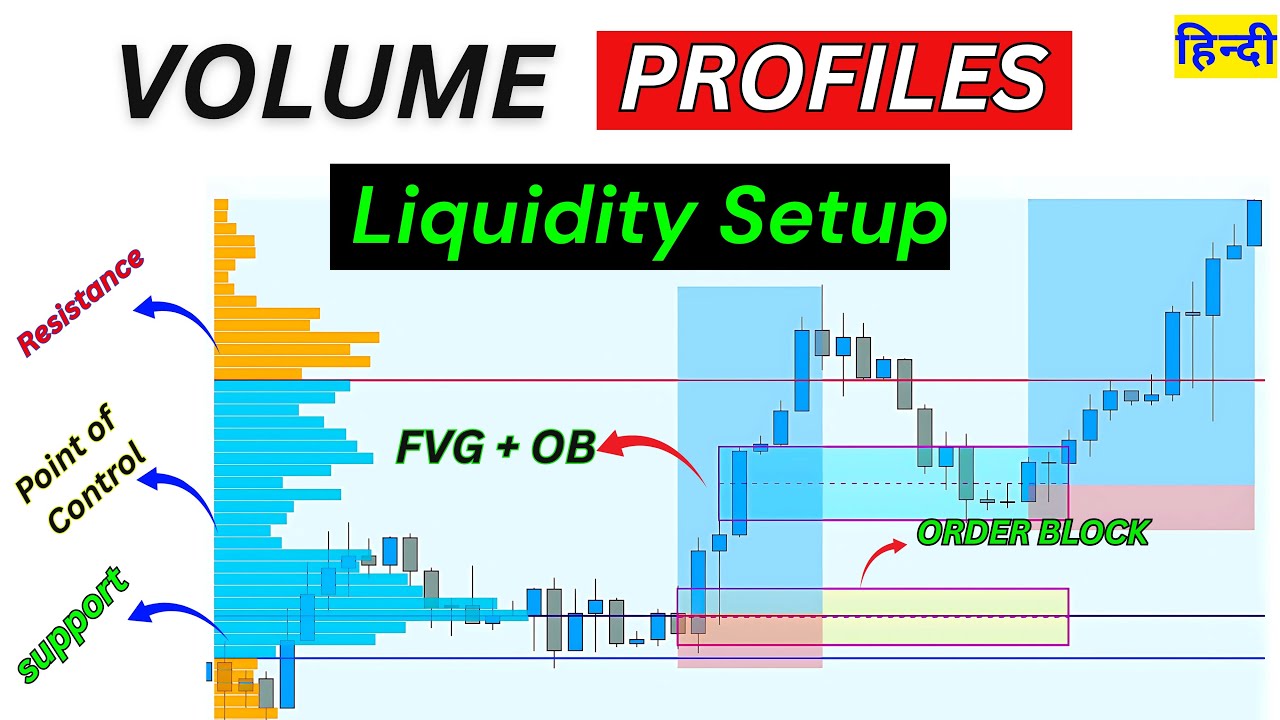 VOLUME PROFILES

हिन्दी

Liquidity Setup

Resistance

Point of Control

support

FVG + OB

ORDER BLOCK